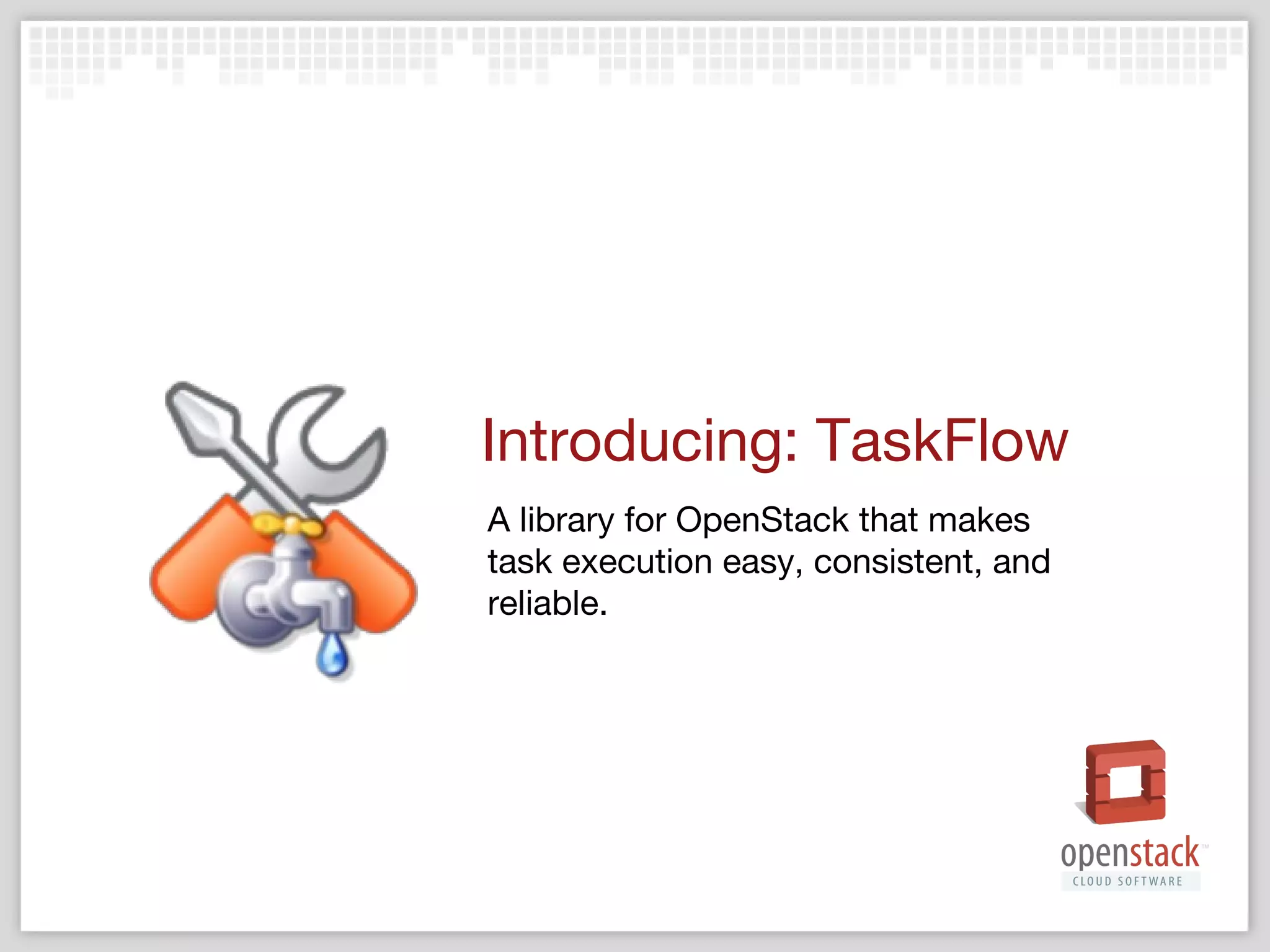 Introducing: TaskFlow

A library for OpenStack that makes task execution easy, consistent, and reliable.

openstack™
CLOUD SOFTWARE